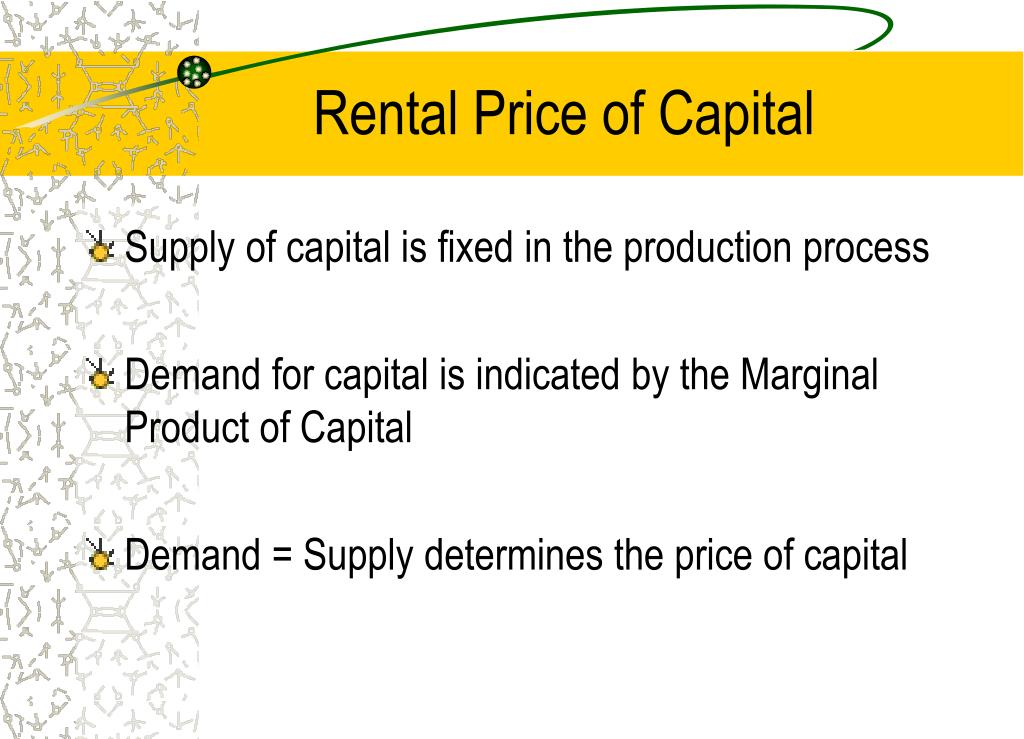 Rental Price of Capital

Supply of capital is fixed in the production process

Demand for capital is indicated by the Marginal Product of Capital

Demand = Supply determines the price of capital